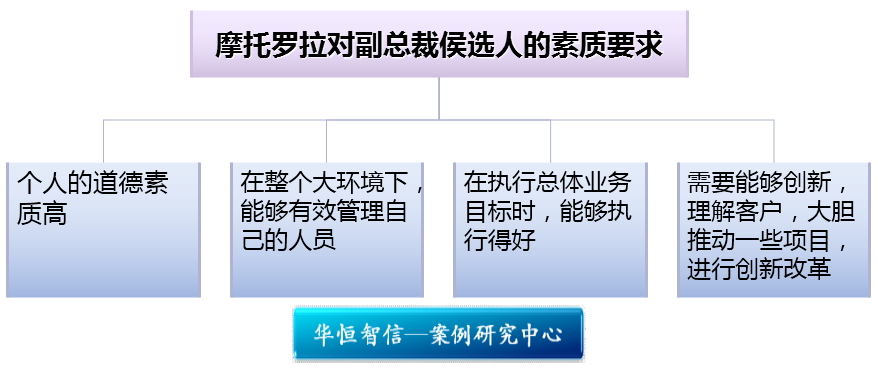 摩托罗拉对副总裁侯选人的素质要求

个人的道德素质高

在整个大环境下，能够有效管理自己的人员

在执行总体业务目标时，能够执行得好

需要能够创新，理解客户，大胆推动一些项目，进行创新改革

华恒智信—案例研究中心